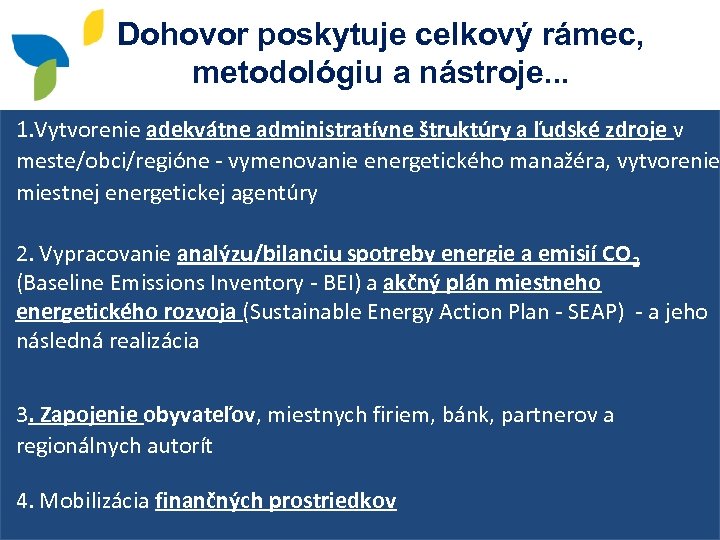 Dohovor poskytuje celkový rámec, metodológiu a nástroje...

1.Vytvorenie adekvátne administratívne štruktúry a ľudské zdroje v meste/obci/regióne - vymenovanie energetického manažéra, vytvorenie miestnej energetickej agentúry

2. Vypracovanie analýzu/bilanciu spotreby energie a emisií $CO_2$ (Baseline Emissions Inventory - BEI) a akčný plán miestneho energetického rozvoja (Sustainable Energy Action Plan - SEAP) - a jeho následná realizácia

3. Zapojenie obyvateľov, miestnych firiem, bánk, partnerov a regionálnych autorít

4. Mobilizácia finančných prostriedkov